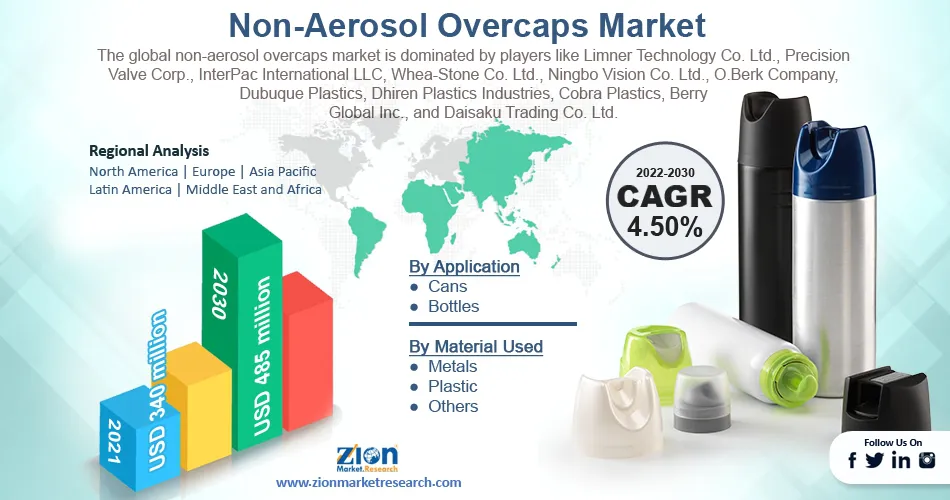 Non-Aerosol Overcaps Market

The global non-aerosol overcaps market is dominated by players like Limner Technology Co. Ltd., Precision Valve Corp., InterPac International LLC, Whea-Stone Co. Ltd., Ningbo Vision Co. Ltd., O.Berk Company, Dubuque Plastics, Dhiren Plastics Industries, Cobra Plastics, Berry Global Inc., and Daisaku Trading Co. Ltd.

Regional Analysis
North America | Europe | Asia Pacific
Latin America | Middle East and Africa

2022-2030
CAGR
4.50%

2021
USD 340 million
2030
USD 485 million

By Application
● Cans
● Bottles

By Material Used
● Metals
● Plastic
● Others

Zion Market.Research
www.zionmarketresearch.com

Follow Us On